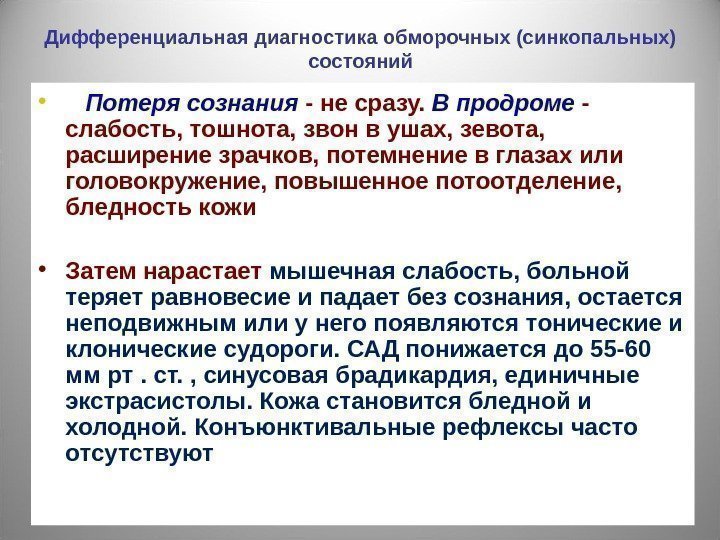 Дифференциальная диагностика обморочных (синкопальных) состояний

• Потеря сознания - не сразу. В продроме - слабость, тошнота, звон в ушах, зевота, расширение зрачков, потемнение в глазах или головокружение, повышенное потоотделение, бледность кожи

• Затем нарастает мышечная слабость, больной теряет равновесие и падает без сознания, остается неподвижным или у него появляются тонические и клонические судороги. САД понижается до 55-60 мм рт . ст. , синусовая брадикардия, единичные экстрасистолы. Кожа становится бледной и холодной. Конъюнктивальные рефлексы часто отсутствуют